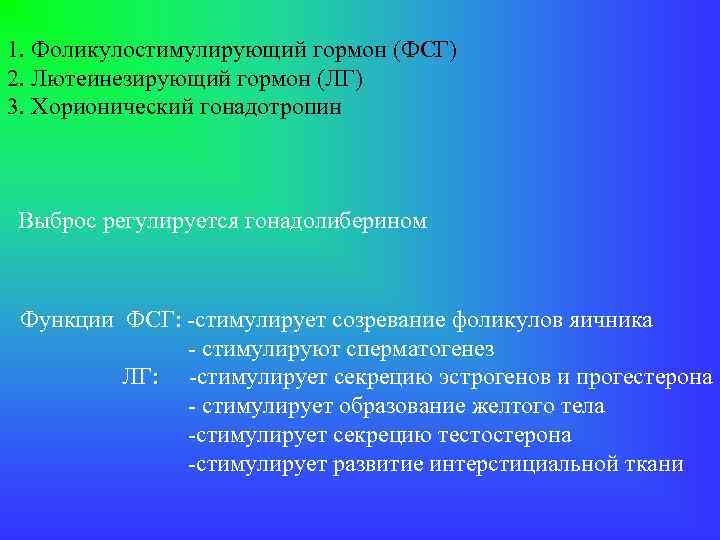 1. Фоликулостимулирующий гормон (ФСГ)
2. Лютеинезирующий гормон (ЛГ)
3. Хорионический гонадотропин

Выброс регулируется гонадолиберином

Функции ФСГ: -стимулирует созревание фоликулов яичника
- стимулируют сперматогенез
ЛГ: -стимулирует секрецию эстрогенов и прогестерона
- стимулирует образование желтого тела
-стимулирует секрецию тестостерона
-стимулирует развитие интерстициальной ткани